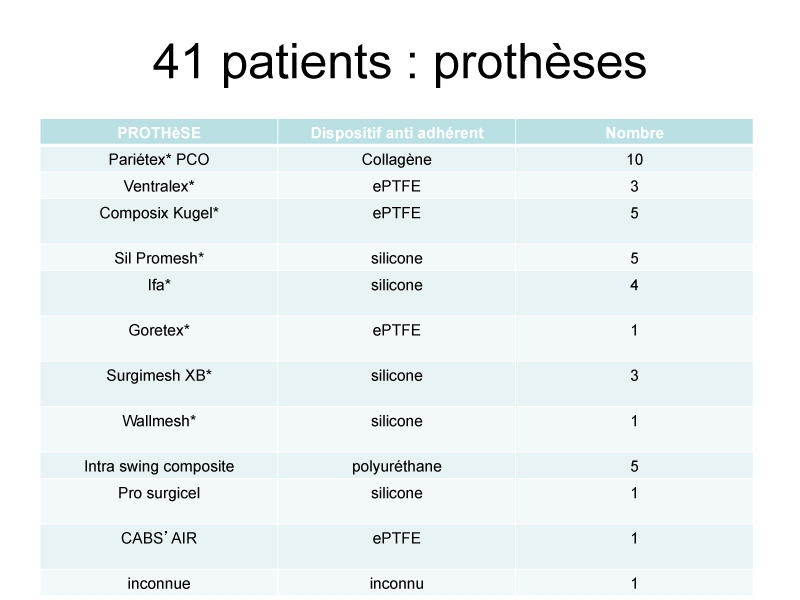 41 patients : prothèses

| PROTHèSE | Dispositif anti adhérent | Nombre |
|---|---|---|
| Pariétex* PCO | Collagène | 10 |
| Ventralex* | ePTFE | 3 |
| Composix Kugel* | ePTFE | 5 |
| Sil Promesh* | silicone | 5 |
| Ifa* | silicone | 4 |
| Goretex* | ePTFE | 1 |
| Surgimesh XB* | silicone | 3 |
| Wallmesh* | silicone | 1 |
| Intra swing composite | polyuréthane | 5 |
| Pro surgicel | silicone | 1 |
| CABS' AIR | ePTFE | 1 |
| inconnue | inconnu | 1 |